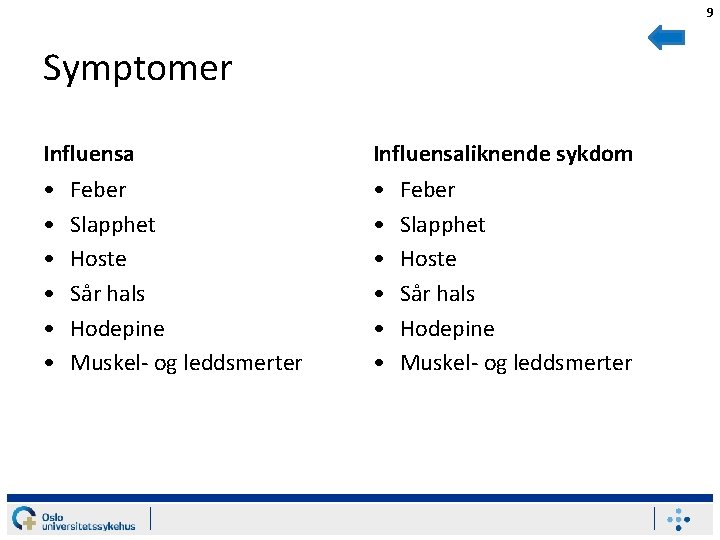 9

Symptomer

Influensa
• Feber
• Slapphet
• Hoste
• Sår hals
• Hodepine
• Muskel- og leddsmerter

Influensaliknende sykdom
• Feber
• Slapphet
• Hoste
• Sår hals
• Hodepine
• Muskel- og leddsmerter

Oslo universitetssykehus